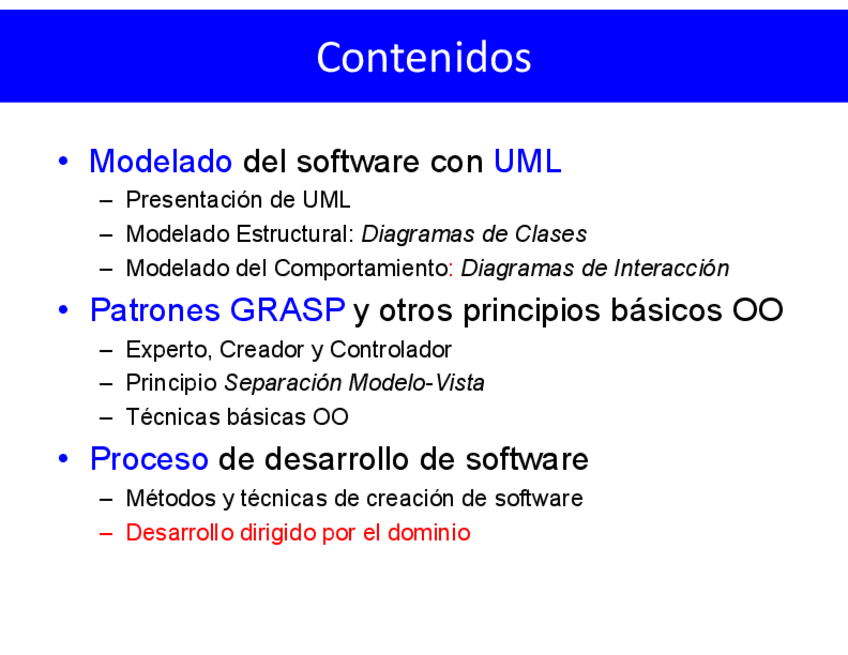 Contenidos

• Modelado del software con UML
– Presentación de UML
– Modelado Estructural: Diagramas de Clases
– Modelado del Comportamiento: Diagramas de Interacción

• Patrones GRASP y otros principios básicos OO
– Experto, Creador y Controlador
– Principio Separación Modelo-Vista
– Técnicas básicas OO

• Proceso de desarrollo de software
– Métodos y técnicas de creación de software
– Desarrollo dirigido por el dominio